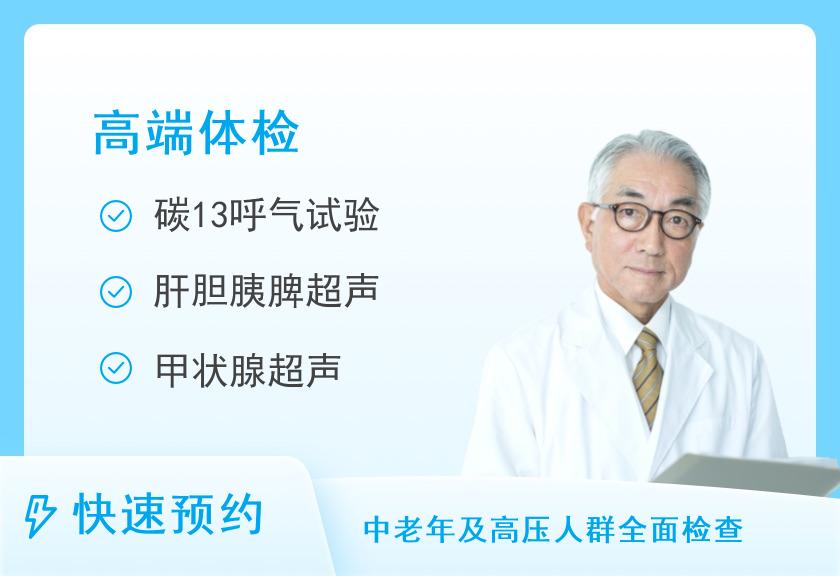 高端体检

碳13呼气试验

肝胆胰脾超声

甲状腺超声

快速预约

中老年及高压人群全面检查